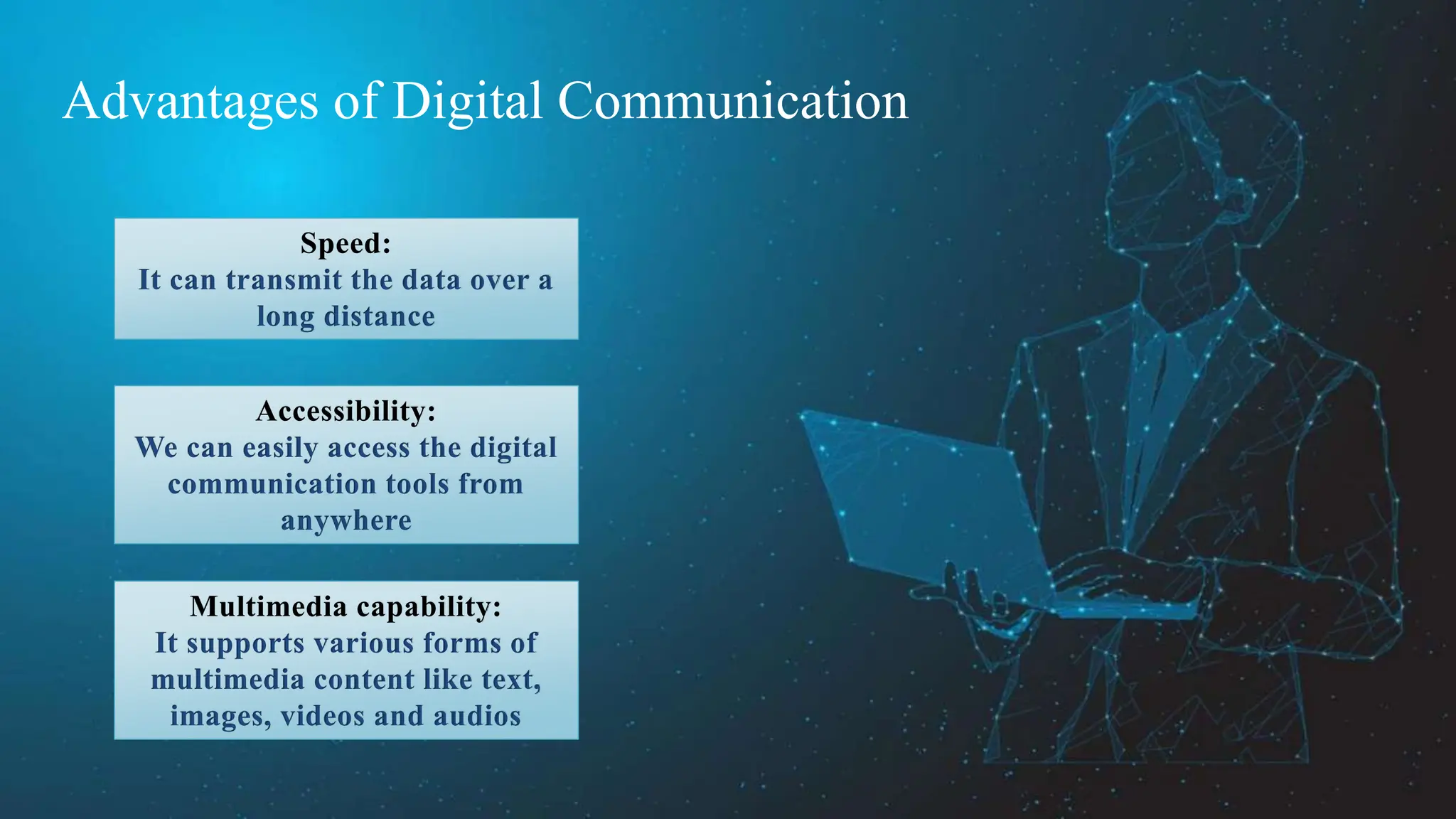 Advantages of Digital Communication

Speed:
It can transmit the data over a long distance

Accessibility:
We can easily access the digital communication tools from anywhere

Multimedia capability:
It supports various forms of multimedia content like text, images, videos and audios